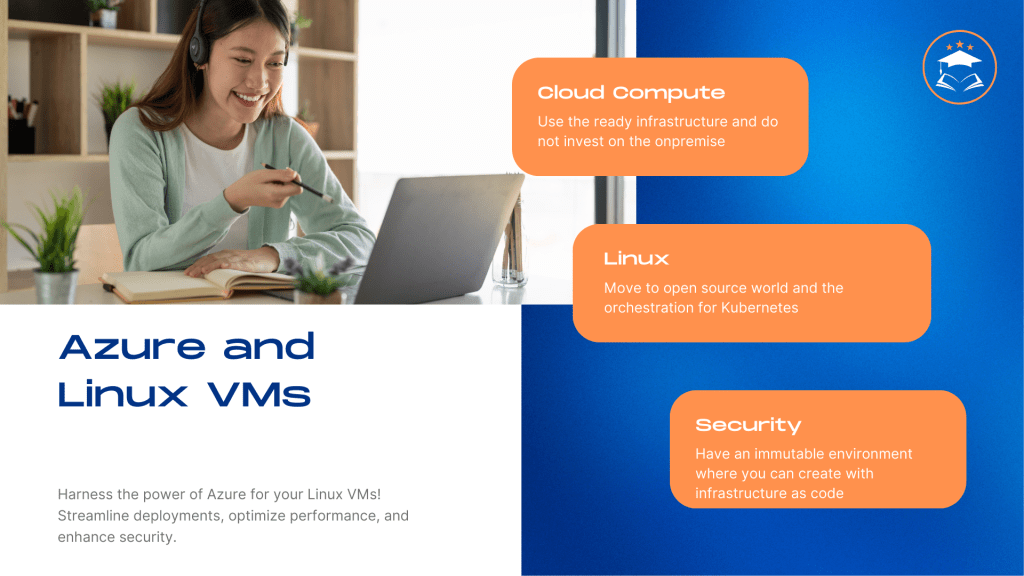 Azure and Linux VMs

Harness the power of Azure for your Linux VMs! Streamline deployments, optimize performance, and enhance security.

Cloud Compute

Use the ready infrastructure and do not invest on the onpremise

Linux

Move to open source world and the orchestration for Kubernetes

Security

Have an immutable environment where you can create with infrastructure as code